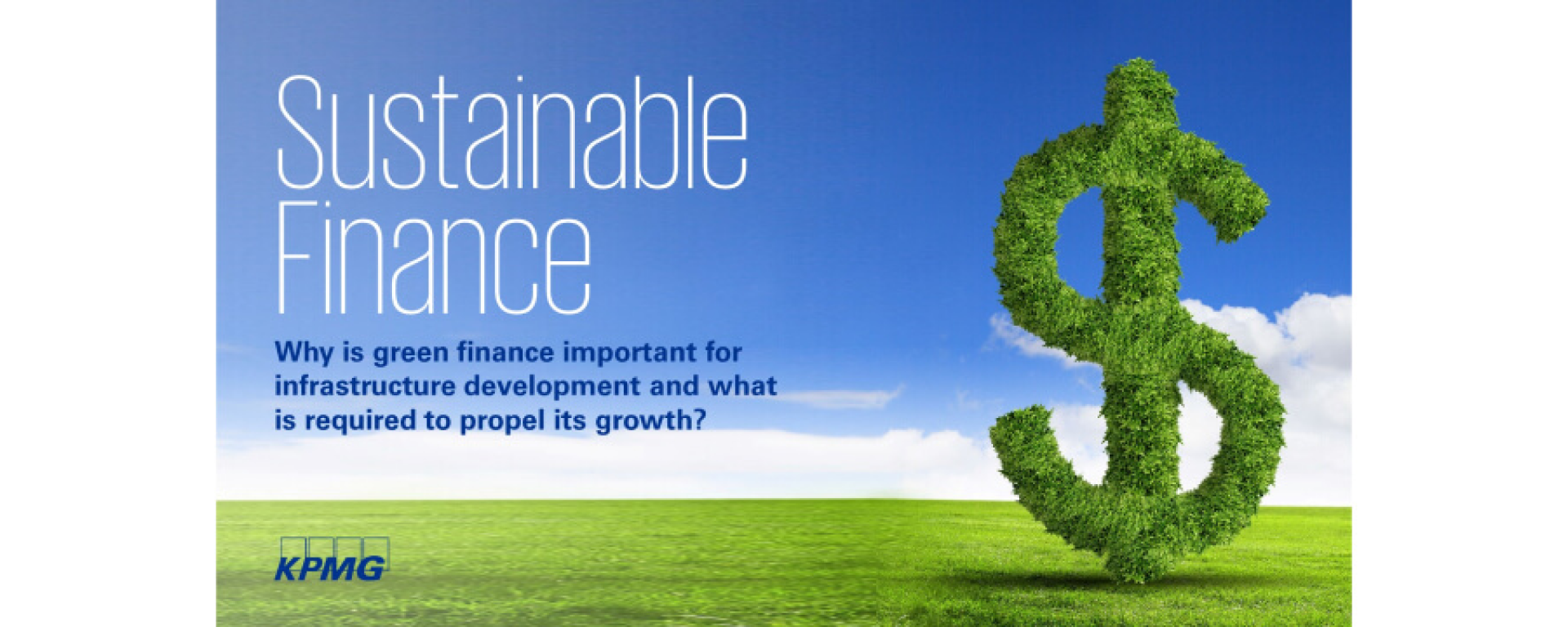 Sustainable Finance

Why is green finance important for infrastructure development and what is required to propel its growth?

KPMG